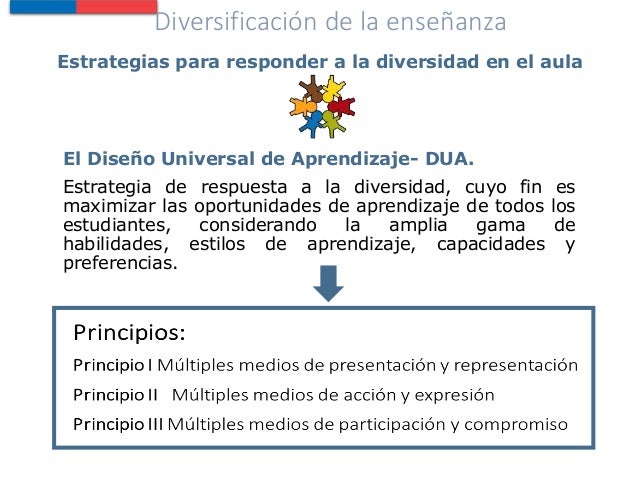 Diversificación de la enseñanza

Estrategias para responder a la diversidad en el aula

El Diseño Universal de Aprendizaje- DUA.

Estrategia de respuesta a la diversidad, cuyo fin es maximizar las oportunidades de aprendizaje de todos los estudiantes, considerando la amplia gama de habilidades, estilos de aprendizaje, capacidades y preferencias.

Principios:

Principio I Múltiples medios de presentación y representación

Principio II Múltiples medios de acción y expresión

Principio III Múltiples medios de participación y compromiso